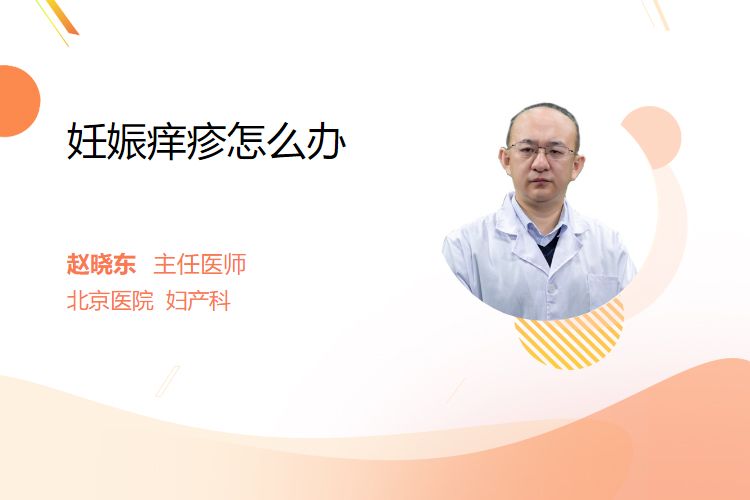 妊娠痒疹怎么办

赵晓东 主任医师
北京医院 妇产科